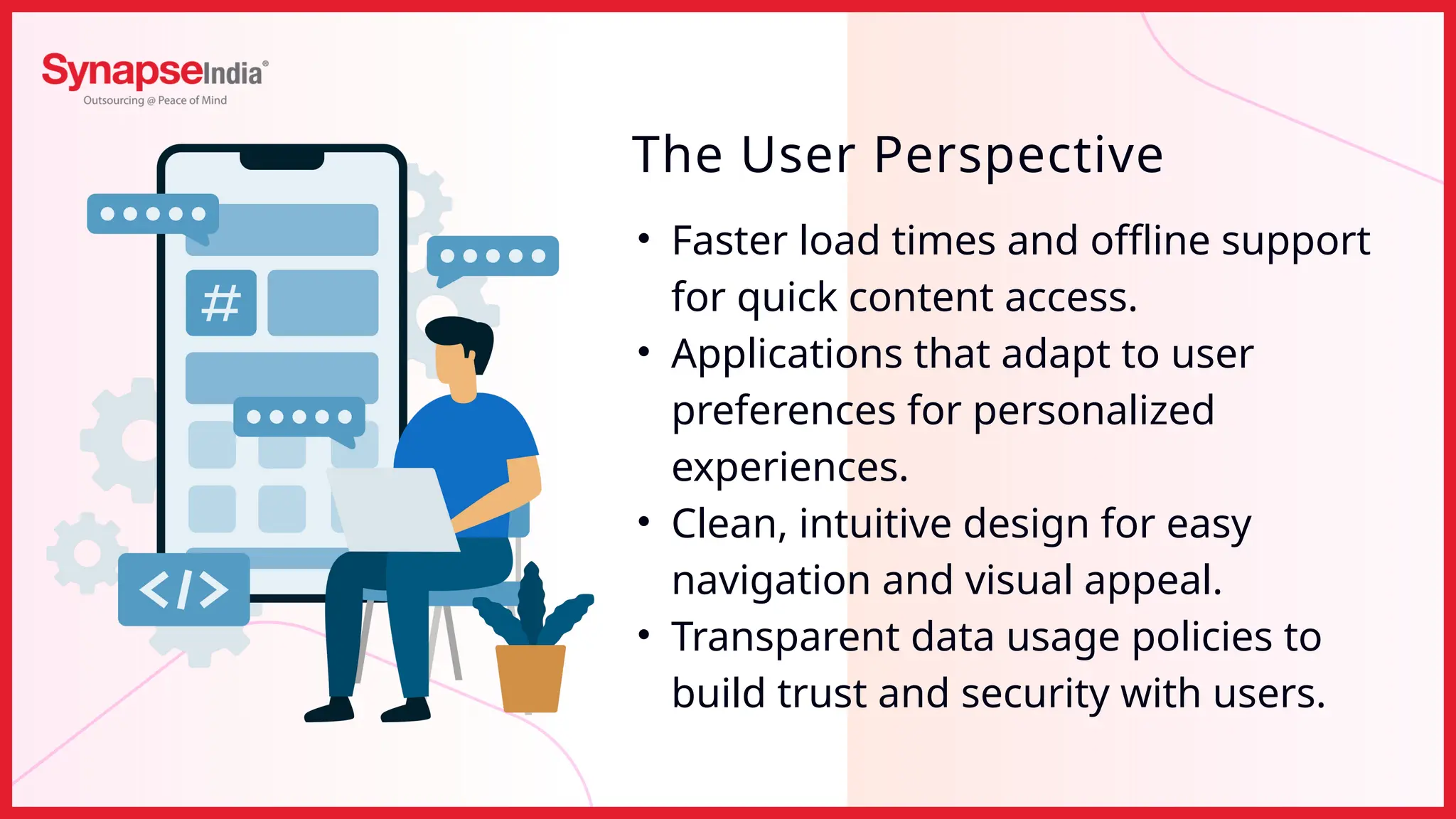 SynapseIndia®
Outsourcing @ Peace of Mind

#

</>

The User Perspective

• Faster load times and offline support for quick content access.
• Applications that adapt to user preferences for personalized experiences.
• Clean, intuitive design for easy navigation and visual appeal.
• Transparent data usage policies to build trust and security with users.